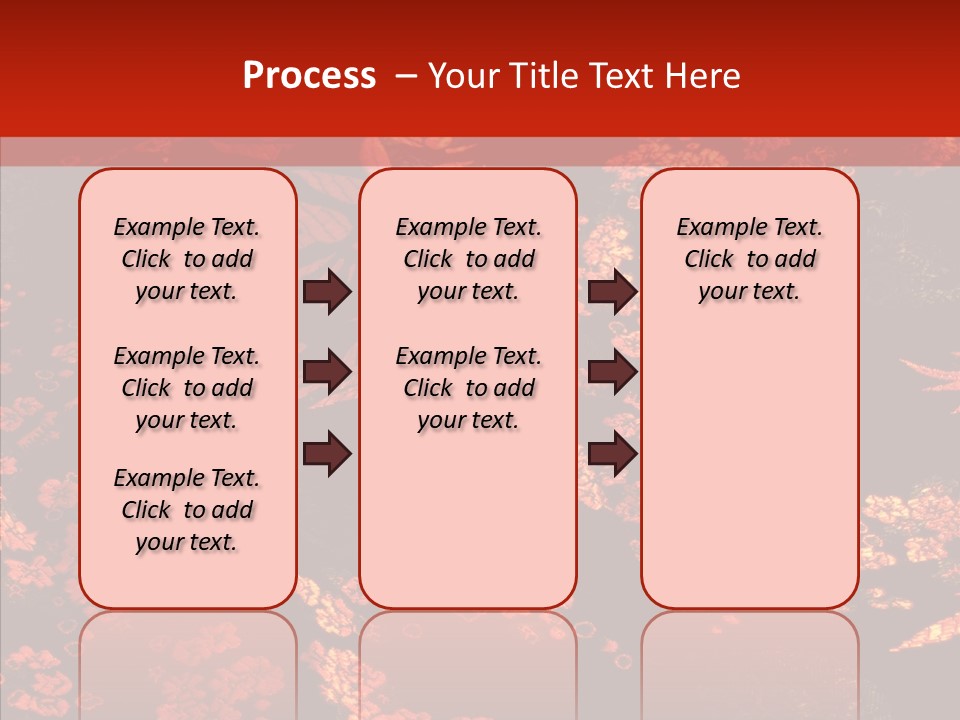 Process – Your Title Text Here

Example Text. Click to add your text.

Example Text. Click to add your text.

Example Text. Click to add your text.

Example Text. Click to add your text.

Example Text. Click to add your text.

Example Text. Click to add your text.